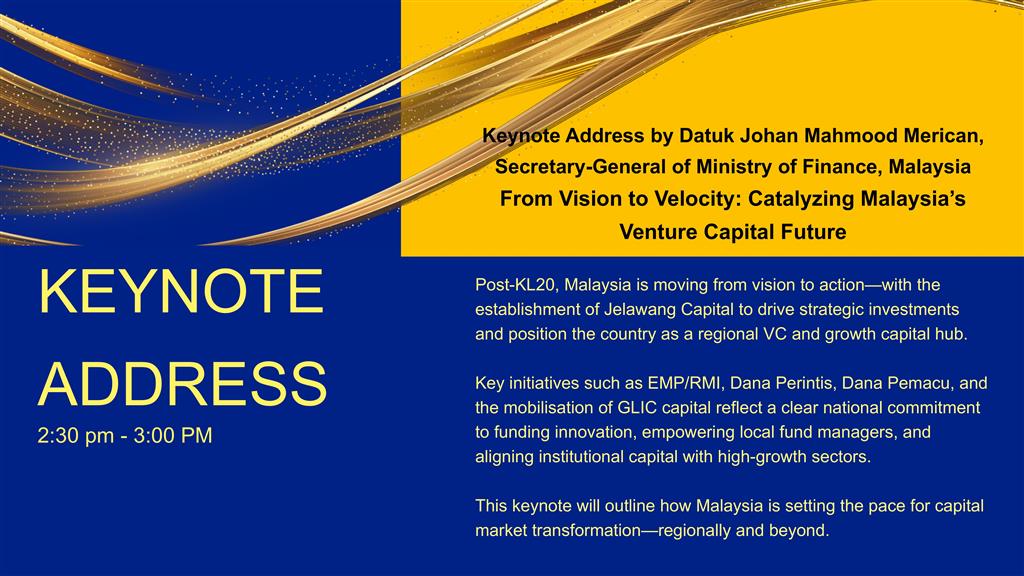 Keynote Address by Datuk Johan Mahmood Merican, Secretary-General of Ministry of Finance, Malaysia
From Vision to Velocity: Catalyzing Malaysia's Venture Capital Future

KEYNOTE ADDRESS
2:30 pm - 3:00 PM

Post-KL20, Malaysia is moving from vision to action—with the establishment of Jelawang Capital to drive strategic investments and position the country as a regional VC and growth capital hub.

Key initiatives such as EMP/RMI, Dana Perintis, Dana Pemacu, and the mobilisation of GLIC capital reflect a clear national commitment to funding innovation, empowering local fund managers, and aligning institutional capital with high-growth sectors.

This keynote will outline how Malaysia is setting the pace for capital market transformation—regionally and beyond.